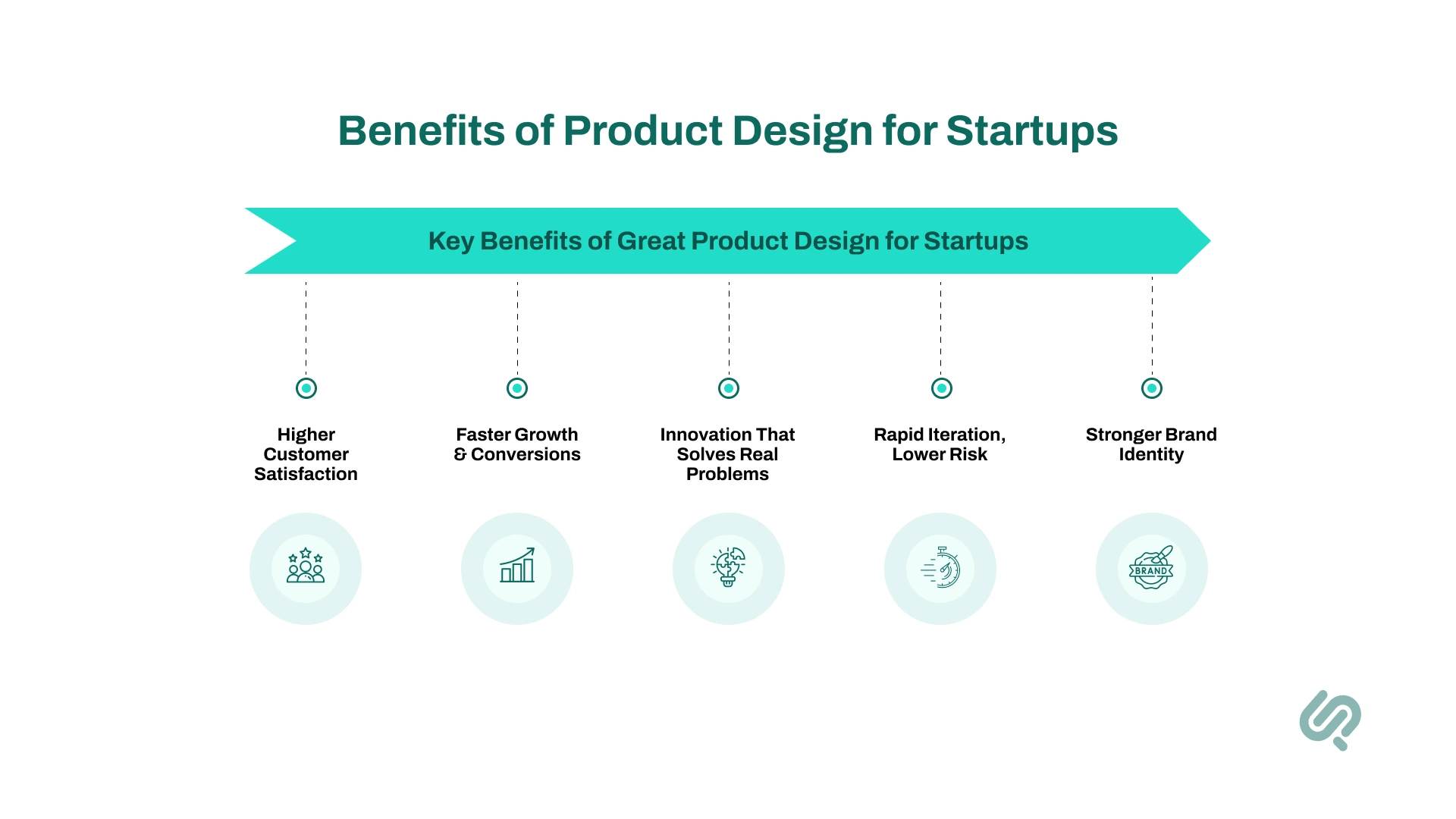 Benefits of Product Design for Startups

Key Benefits of Great Product Design for Startups

Higher Customer Satisfaction

Faster Growth & Conversions

Innovation That Solves Real Problems

Rapid Iteration, Lower Risk

Stronger Brand Identity

BRAND